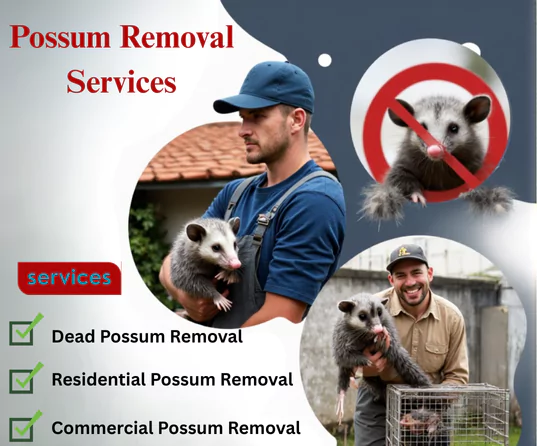 Possum Removal Services

services

Dead Possum Removal

Residential Possum Removal

Commercial Possum Removal